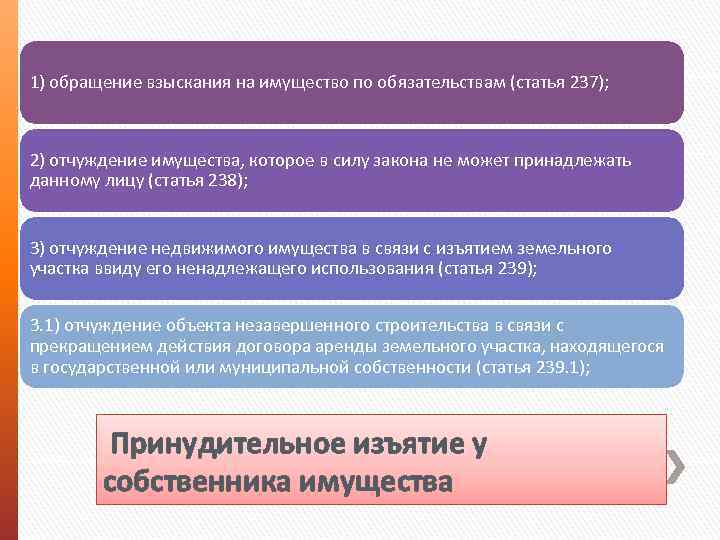 1) обращение взыскания на имущество по обязательствам (статья 237);

2) отчуждение имущества, которое в силу закона не может принадлежать данному лицу (статья 238);

3) отчуждение недвижимого имущества в связи с изъятием земельного участка ввиду его ненадлежащего использования (статья 239);

3.1) отчуждение объекта незавершенного строительства в связи с прекращением действия договора аренды земельного участка, находящегося в государственной или муниципальной собственности (статья 239.1);

Принудительное изъятие у собственника имущества